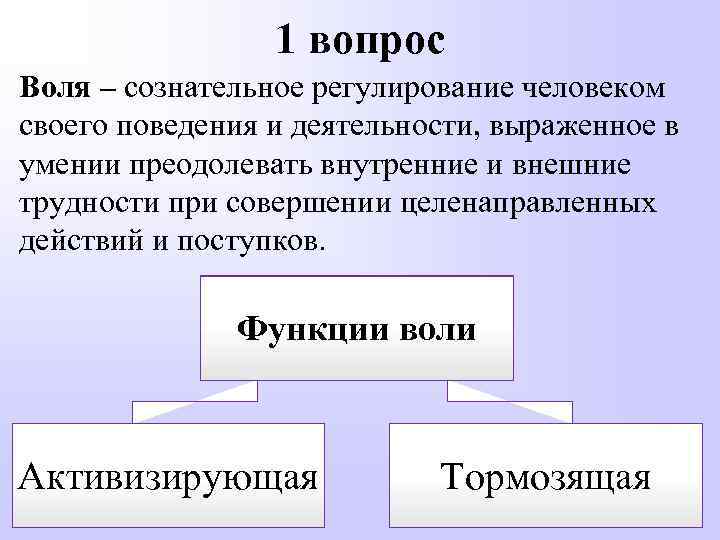 1 вопрос

Воля – сознательное регулирование человеком своего поведения и деятельности, выраженное в умении преодолевать внутренние и внешние трудности при совершении целенаправленных действий и поступков.

Функции воли

Активизирующая

Тормозящая